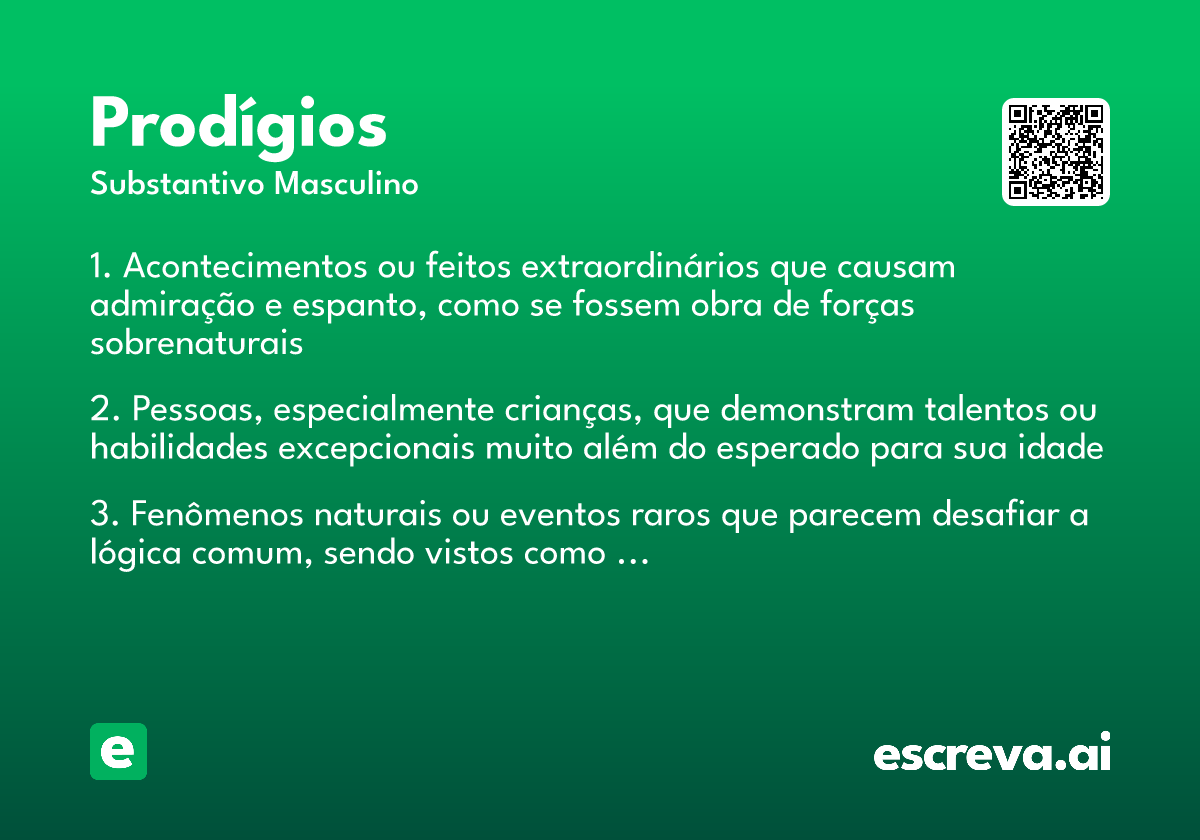 Prodígios
Substantivo Masculino

1. Acontecimentos ou feitos extraordinários que causam admiração e espanto, como se fossem obra de forças sobrenaturais

2. Pessoas, especialmente crianças, que demonstram talentos ou habilidades excepcionais muito além do esperado para sua idade

3. Fenômenos naturais ou eventos raros que parecem desafiar a lógica comum, sendo vistos como ...

e

escreva.ai